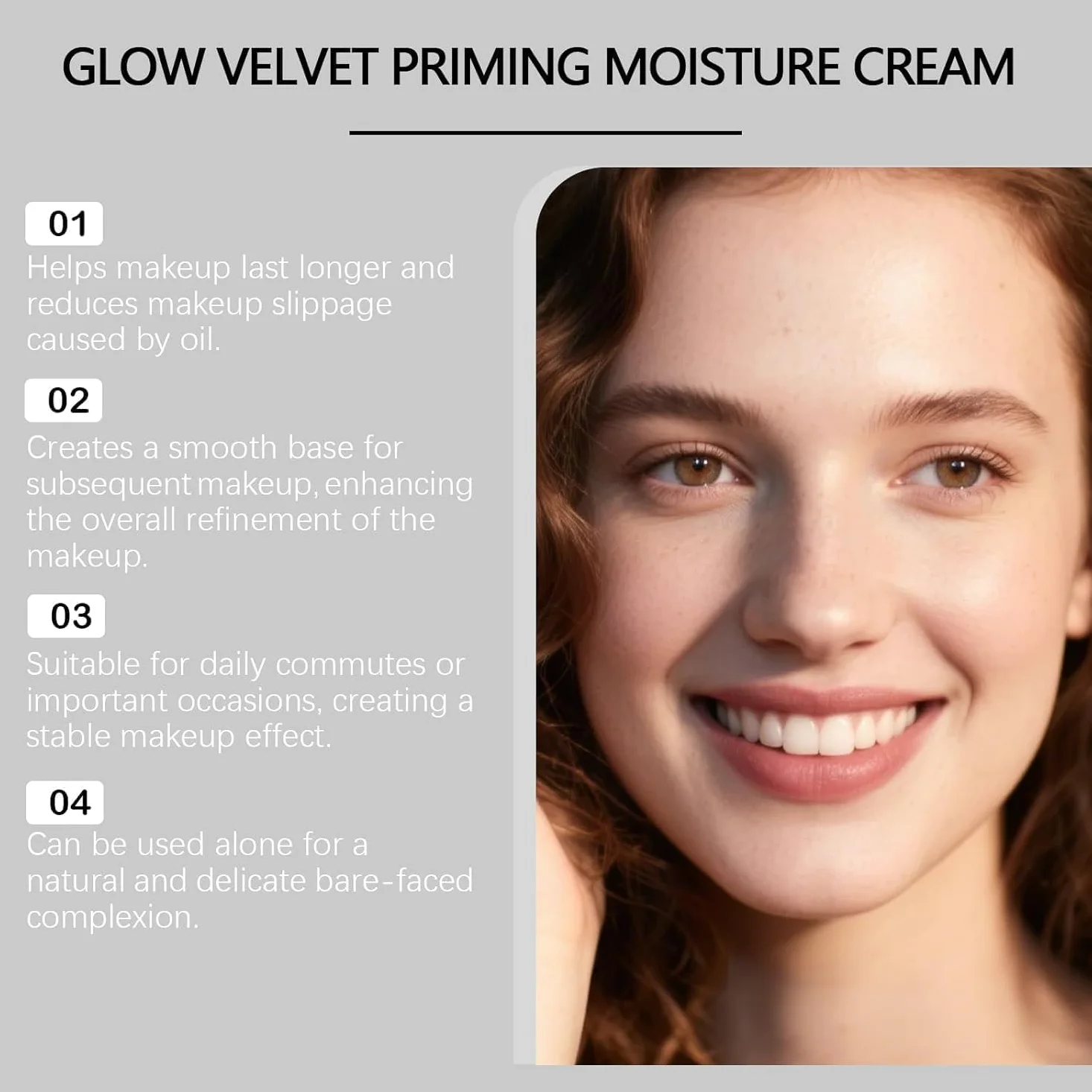 GLOW VELVET PRIMING MOISTURE CREAM

01

Helps makeup last longer and reduces makeup slippage caused by oil.

02

Creates a smooth base for subsequent makeup, enhancing the overall refinement of the makeup.

03

Suitable for daily commutes or important occasions, creating a stable makeup effect.

04

Can be used alone for a natural and delicate bare-faced complexion.